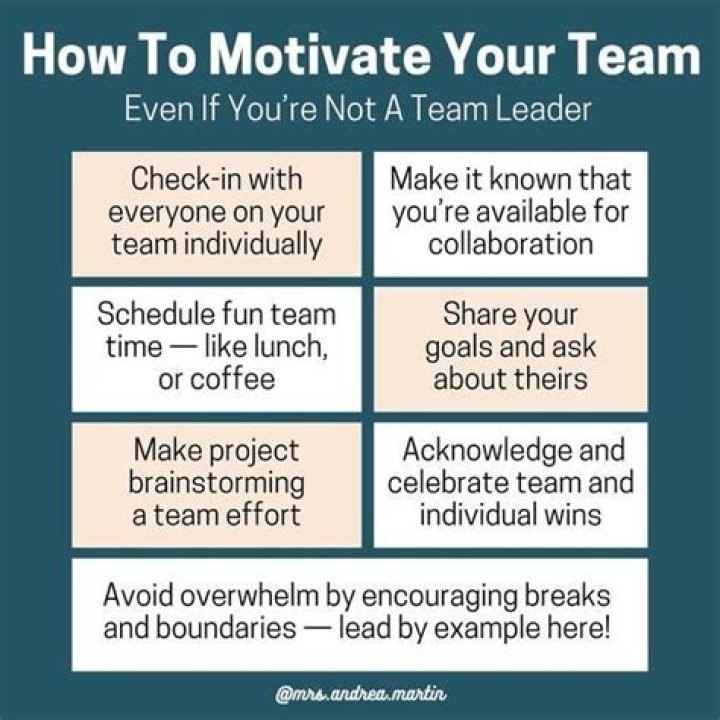 How To Motivate Your Team

Even If You're Not A Team Leader

Check-in with everyone on your team individually

Make it known that you're available for collaboration

Schedule fun team time — like lunch, or coffee

Share your goals and ask about theirs

Make project brainstorming a team effort

Acknowledge and celebrate team and individual wins

Avoid overwhelm by encouraging breaks and boundaries — lead by example here!

@mrs.andrea.martin